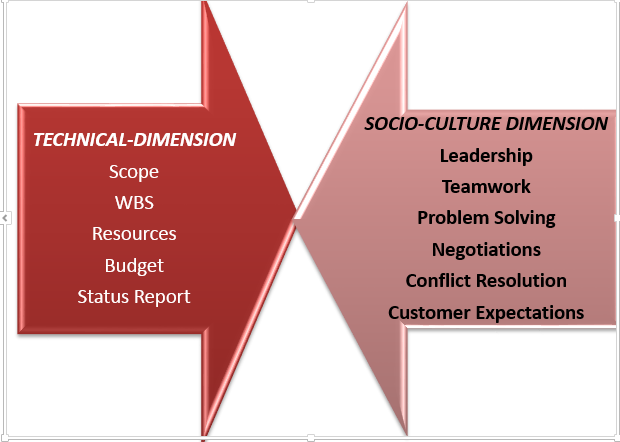 TECHNICAL-DIMENSION
Scope
WBS
Resources
Budget
Status Report

SOCIO-CULTURE DIMENSION
Leadership
Teamwork
Problem Solving
Negotiations
Conflict Resolution
Customer Expectations